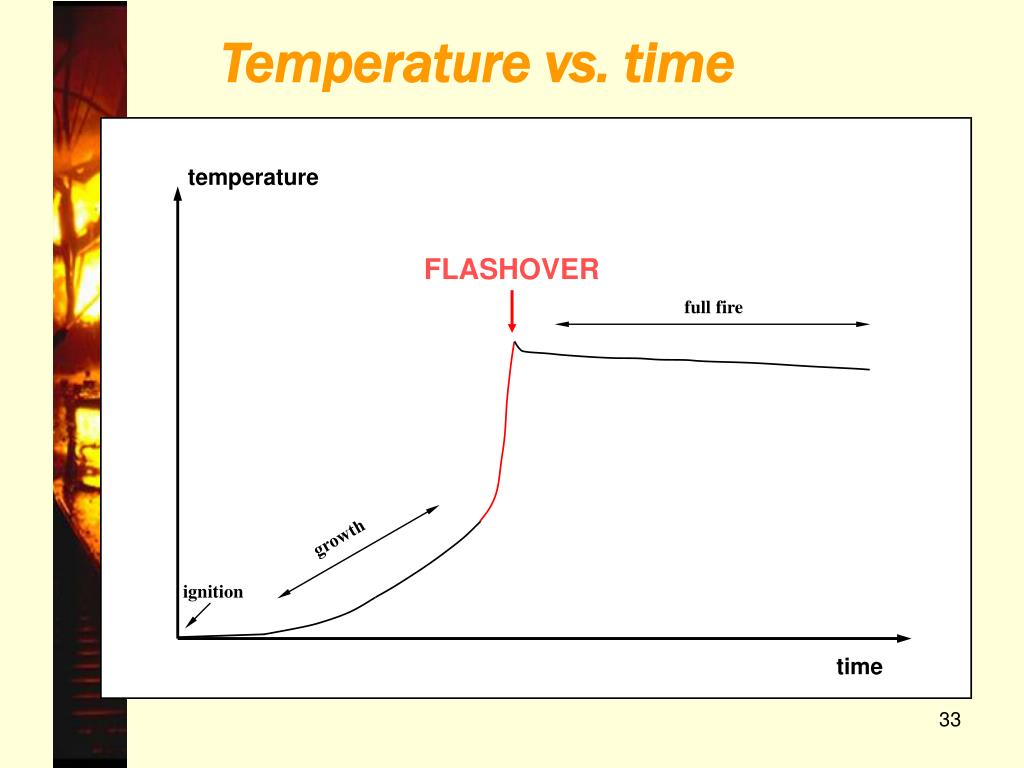 Temperature vs. time

temperature

FLASHOVER

full fire

growth

ignition

time

33